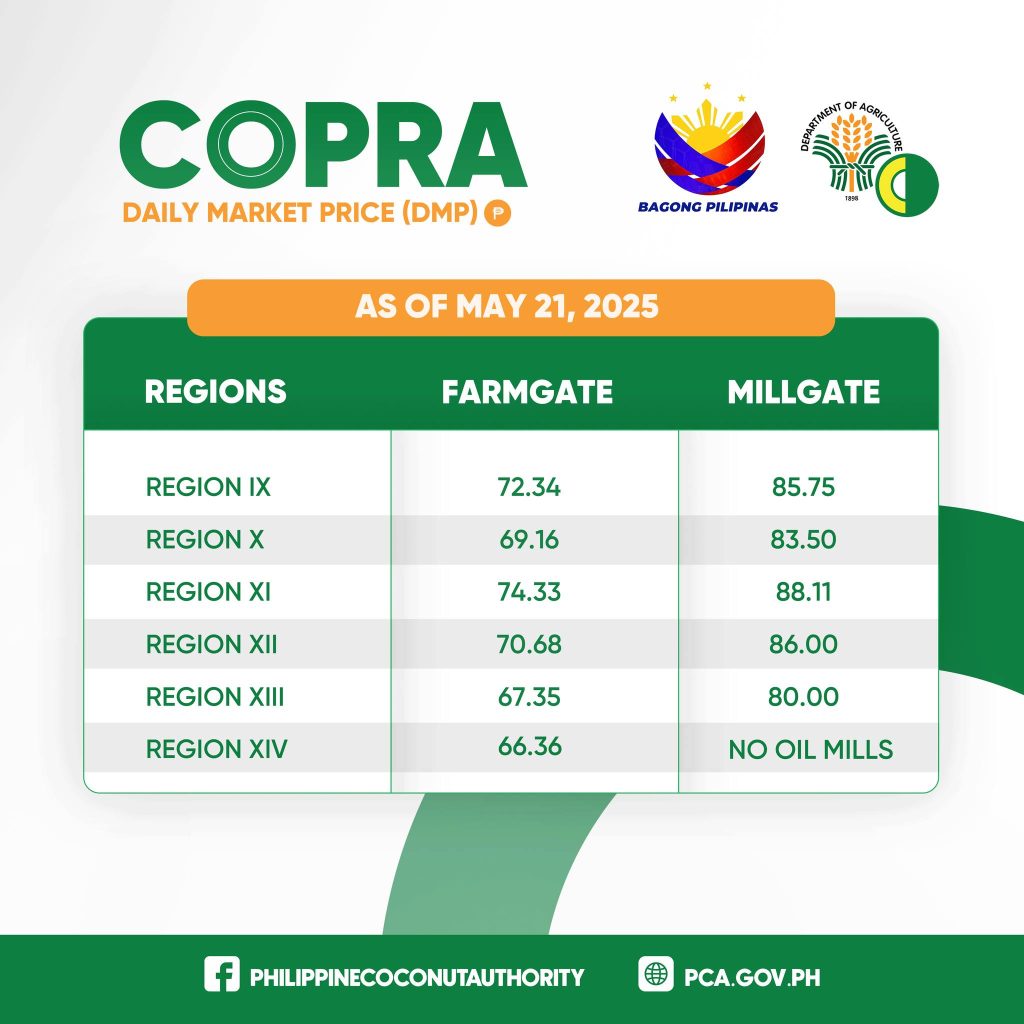 COPRA
DAILY MARKET PRICE (DMP) ₱

BAGONG PILIPINAS

DEPARTMENT OF AGRICULTURE
1898

AS OF MAY 21, 2025

| REGIONS | FARMGATE | MILLGATE |
|---|---|---|
| REGION IX | 72.34 | 85.75 |
| REGION X | 69.16 | 83.50 |
| REGION XI | 74.33 | 88.11 |
| REGION XII | 70.68 | 86.00 |
| REGION XIII | 67.35 | 80.00 |
| REGION XIV | 66.36 | NO OIL MILLS |

PHILIPPINECOCONUTAUTHORITY
PCA.GOV.PH